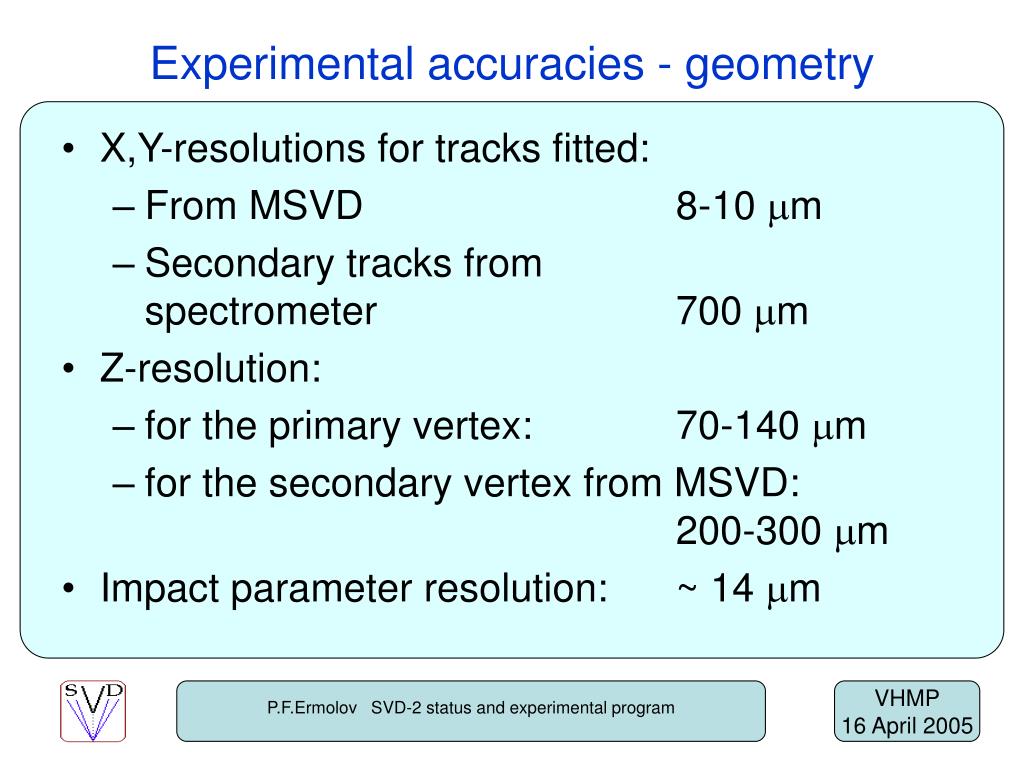 Experimental accuracies - geometry

• X,Y-resolutions for tracks fitted:
– From MSVD 8-10 $\mu$m
– Secondary tracks from spectrometer 700 $\mu$m
• Z-resolution:
– for the primary vertex: 70-140 $\mu$m
– for the secondary vertex from MSVD: 200-300 $\mu$m
• Impact parameter resolution: ~ 14 $\mu$m

SVD

P.F.Ermolov SVD-2 status and experimental program

VHMP
16 April 2005